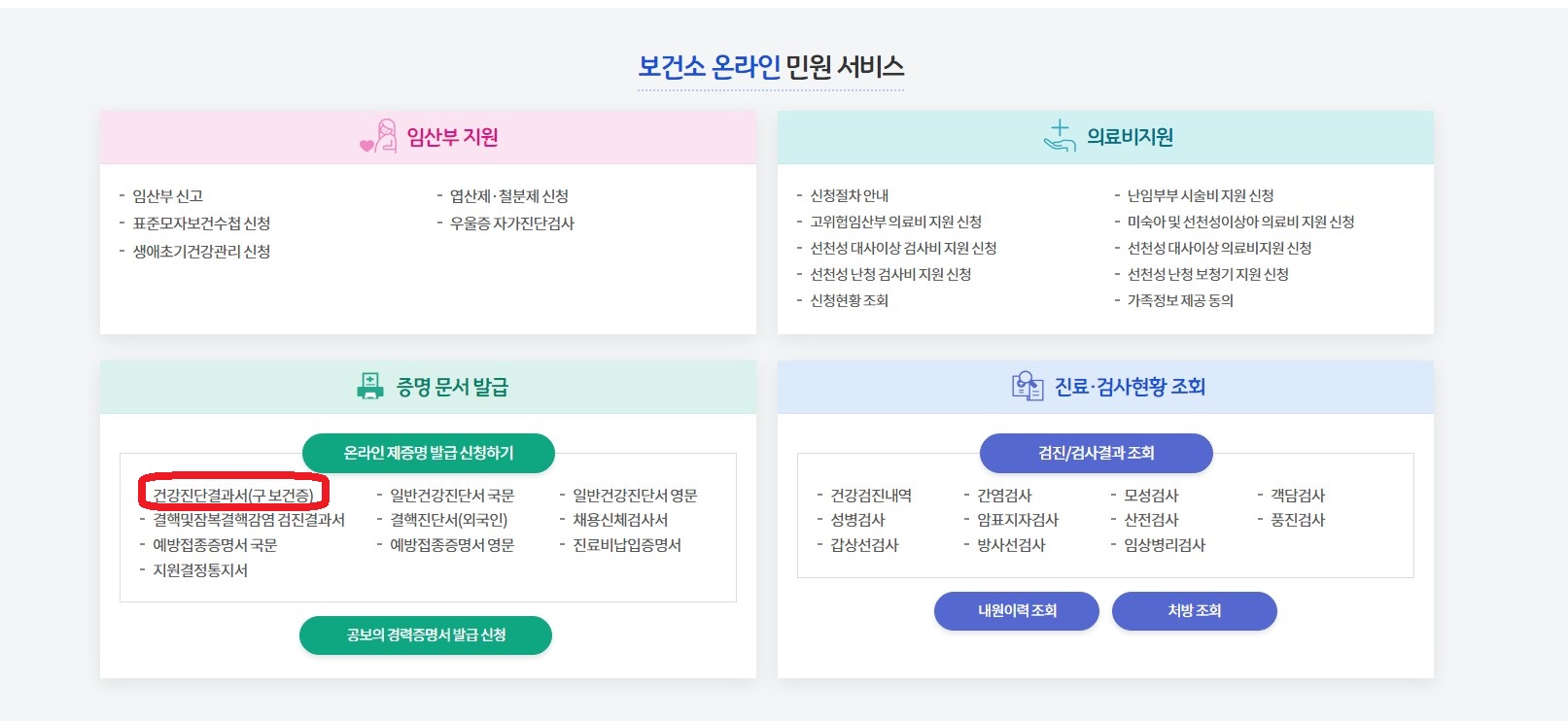 보건소 온라인 민원 서비스

임산부 지원

- 임산부 신고
- 표준모자보건수첩 신청
- 생애초기건강관리 신청

- 엽산제·철분제 신청
- 우울증 자가진단검사

의료비지원

- 신청절차 안내
- 고위험임산부 의료비 지원 신청
- 선천성 대사이상 검사비 지원 신청
- 선천성 난청 검사비 지원 신청
- 신청현황 조회

- 난임부부 시술비 지원 신청
- 미숙아 및 선천성이상아 의료비 지원 신청
- 선천성 대사이상 의료비지원 신청
- 선천성 난청 보청기 지원 신청
- 가족정보 제공 동의

증명 문서 발급

온라인 제증명 발급 신청하기

- 건강진단결과서(구 보건증)
- 결핵및잠복결핵감염 검진결과서
- 예방접종증명서 국문
- 지원결정통지서

- 일반건강진단서 국문
- 결핵진단서(외국인)
- 예방접종증명서 영문

- 일반건강진단서 영문
- 채용신체검사서
- 진료비납입증명서

공보의 경력증명서 발급 신청

진료·검사현황 조회

검진/검사결과 조회

- 건강검진내역
- 성병검사
- 갑상선검사

- 간염검사
- 암표지자검사
- 방사선검사

- 모성검사
- 산전검사
- 임상병리검사

- 객담검사
- 풍진검사

내원이력 조회

처방 조회